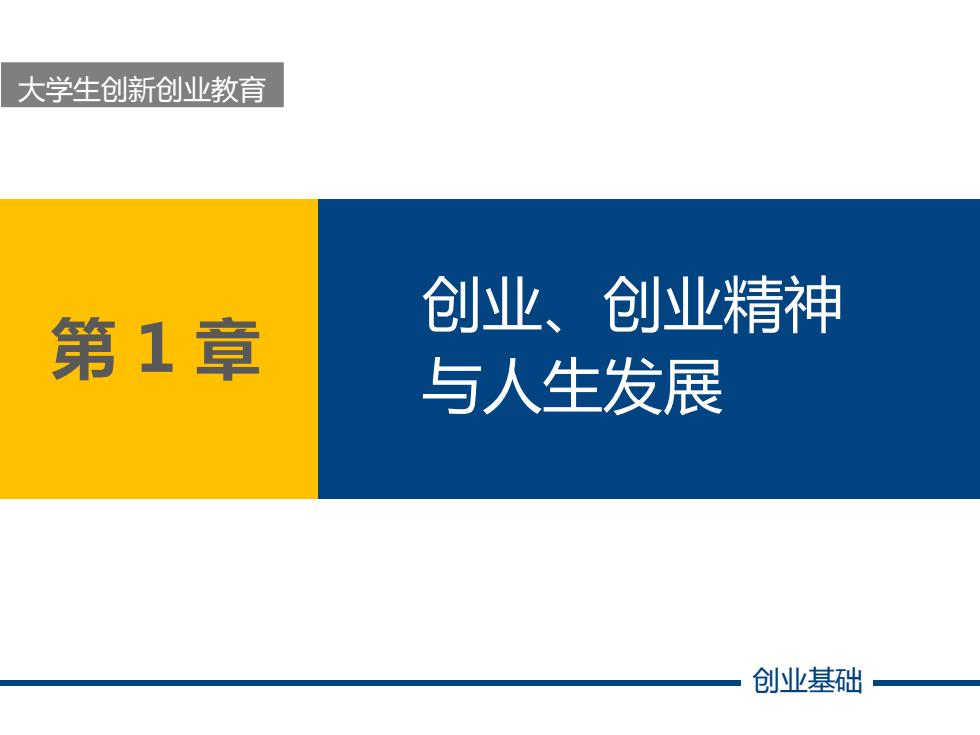 大学生创新创业教育

第 1 章

创业、创业精神与人生发展

创业基础